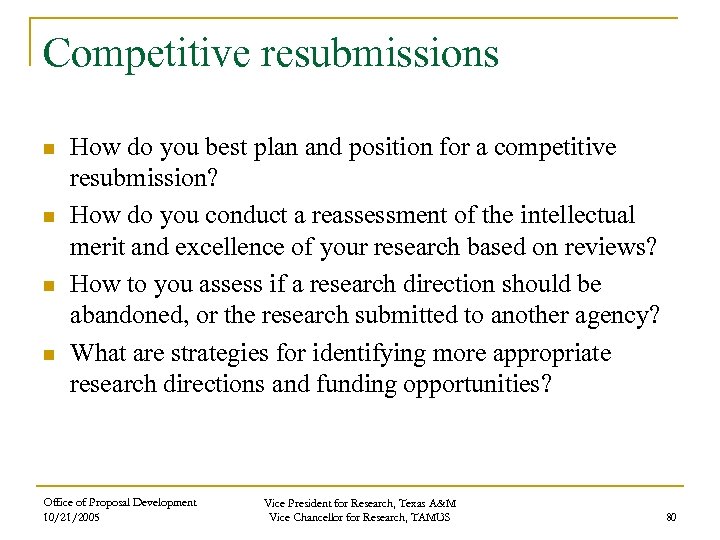 Competitive resubmissions

- How do you best plan and position for a competitive resubmission?
- How do you conduct a reassessment of the intellectual merit and excellence of your research based on reviews?
- How to you assess if a research direction should be abandoned, or the research submitted to another agency?
- What are strategies for identifying more appropriate research directions and funding opportunities?

Office of Proposal Development
10/21/2005

Vice President for Research, Texas A&M
Vice Chancellor for Research, TAMUS

80